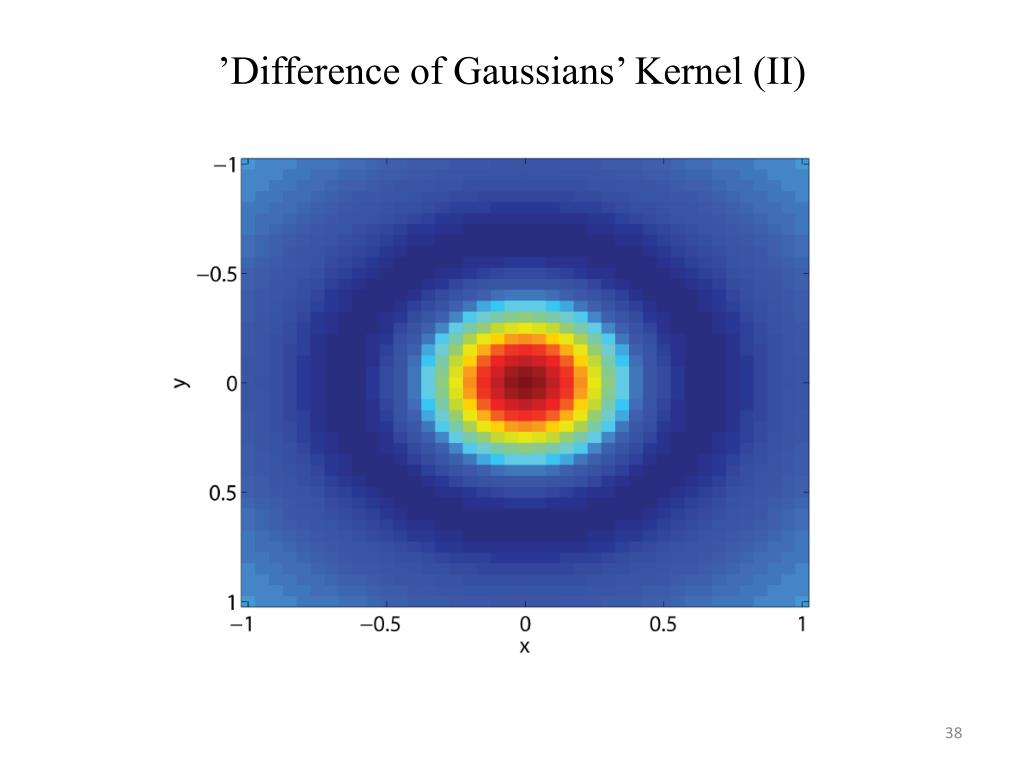 ’Difference of Gaussians’ Kernel (II)

−1
−0.5
y 0
0.5
1
−1 −0.5 0 0.5 1
x

38